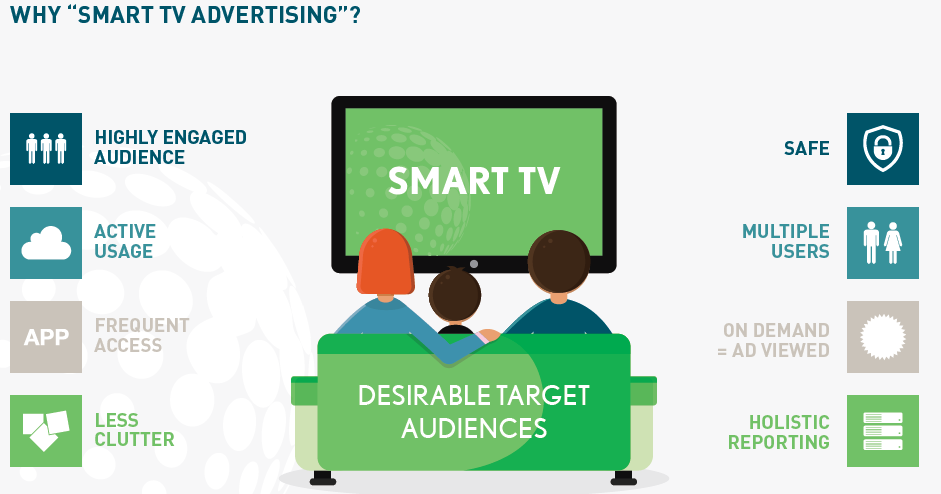 WHY "SMART TV ADVERTISING"?

HIGHLY ENGAGED AUDIENCE

ACTIVE USAGE

APP

FREQUENT ACCESS

LESS CLUTTER

SMART TV

DESIRABLE TARGET AUDIENCES

SAFE

MULTIPLE USERS

ON DEMAND = AD VIEWED

HOLISTIC REPORTING